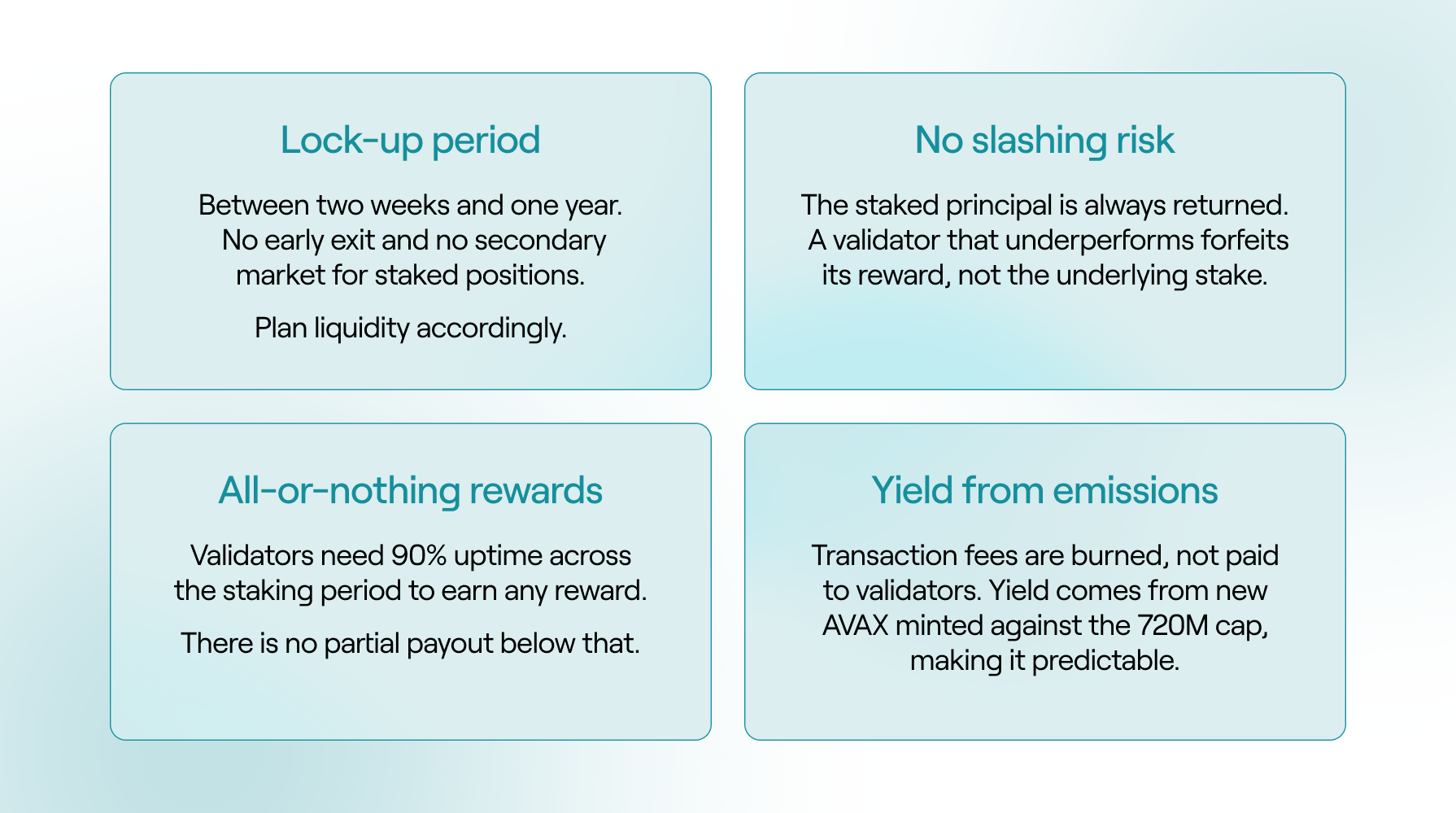 Lock-up period

Between two weeks and one year. No early exit and no secondary market for staked positions.

Plan liquidity accordingly.

No slashing risk

The staked principal is always returned. A validator that underperforms forfeits its reward, not the underlying stake.

All-or-nothing rewards

Validators need 90% uptime across the staking period to earn any reward.

There is no partial payout below that.

Yield from emissions

Transaction fees are burned, not paid to validators. Yield comes from new AVAX minted against the 720M cap, making it predictable.